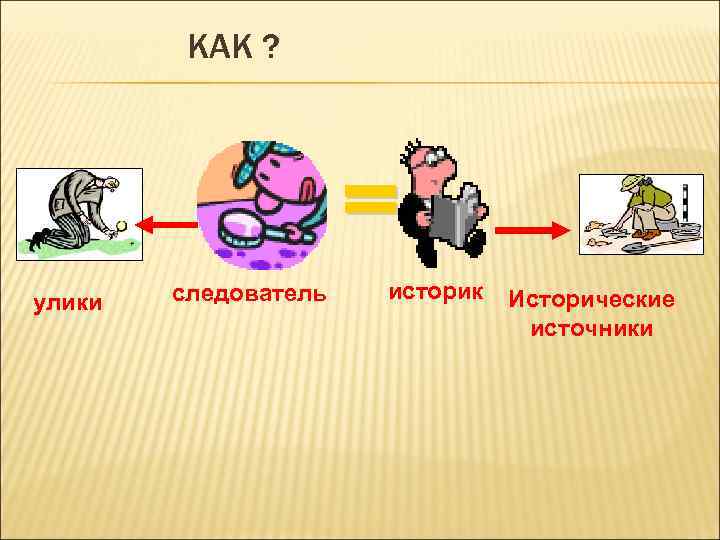 КАК ?

улики

следователь

историк

Исторические источники